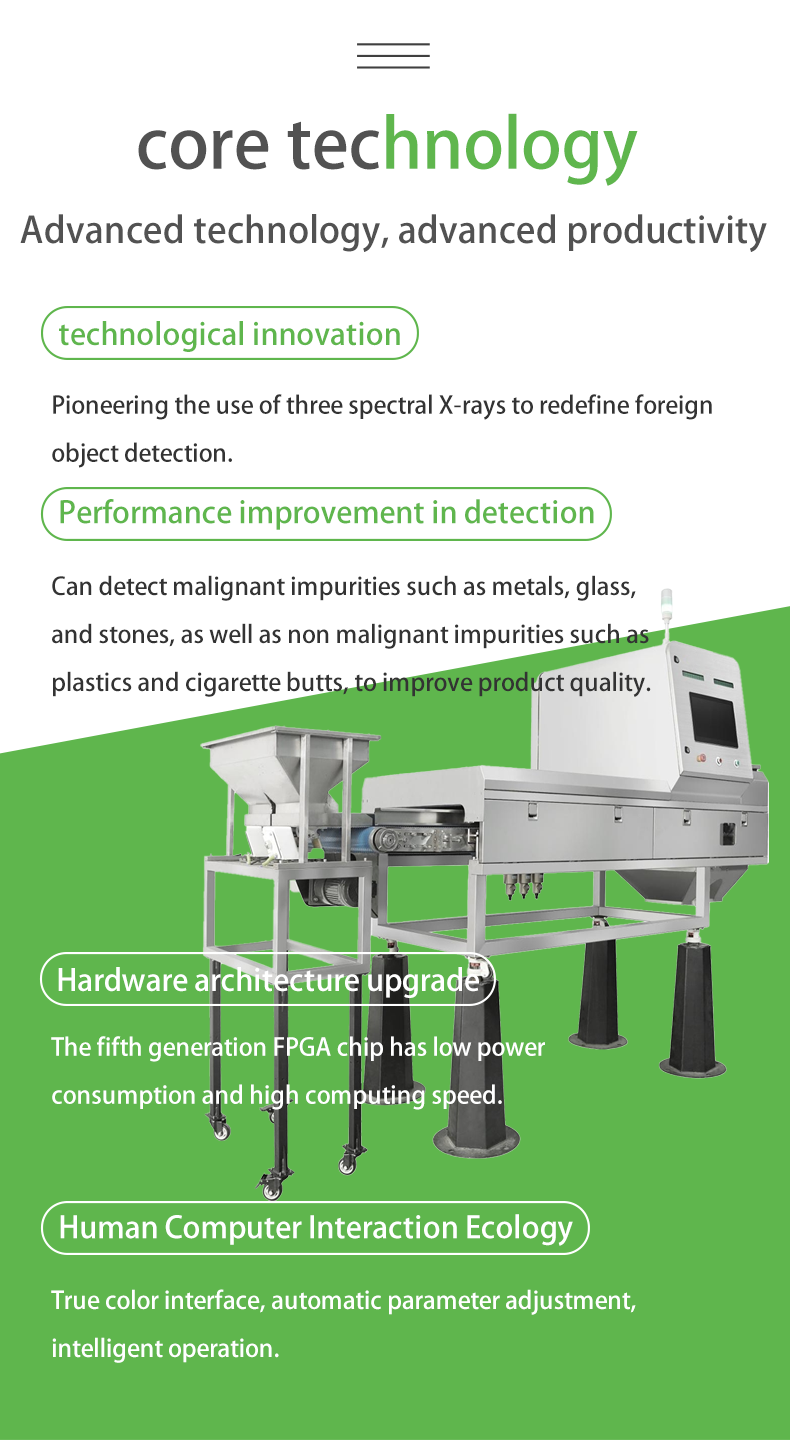 core technology

Advanced technology, advanced productivity

technological innovation

Pioneering the use of three spectral X-rays to redefine foreign object detection.

Performance improvement in detection

Can detect malignant impurities such as metals, glass, and stones, as well as non malignant impurities such as plastics and cigarette butts, to improve product quality.

Hardware architecture upgrade

The fifth generation FPGA chip has low power consumption and high computing speed.

Human Computer Interaction Ecology

True color interface, automatic parameter adjustment, intelligent operation.